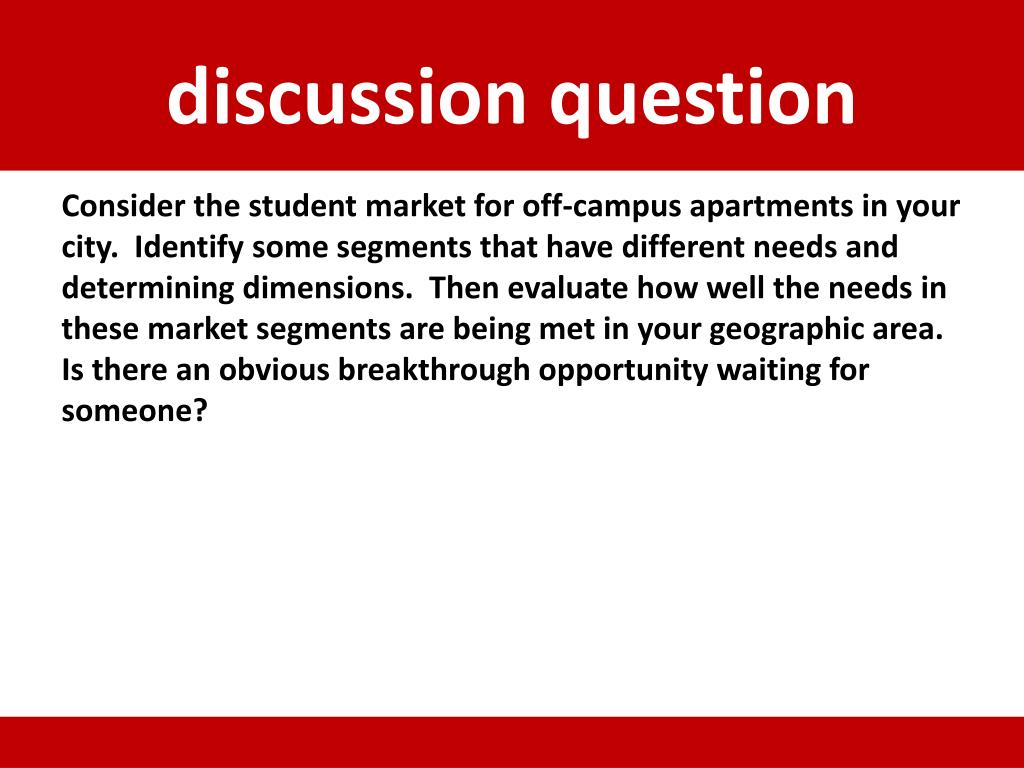 discussion question

Consider the student market for off-campus apartments in your city. Identify some segments that have different needs and determining dimensions. Then evaluate how well the needs in these market segments are being met in your geographic area. Is there an obvious breakthrough opportunity waiting for someone?